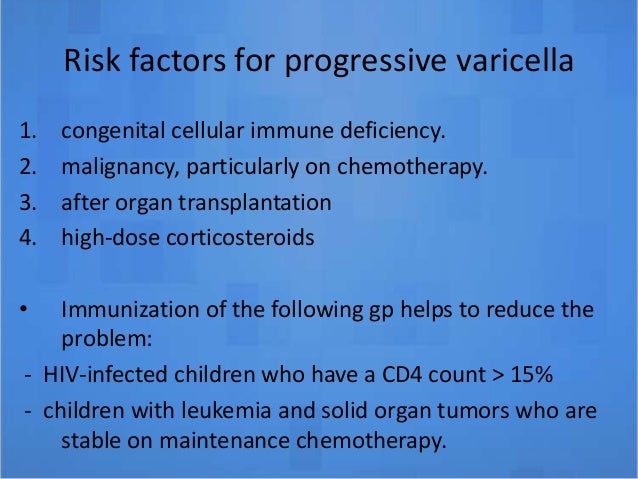 Risk factors for progressive varicella

1. congenital cellular immune deficiency.
2. malignancy, particularly on chemotherapy.
3. after organ transplantation
4. high-dose corticosteroids

• Immunization of the following gp helps to reduce the problem:
- HIV-infected children who have a CD4 count > 15%
- children with leukemia and solid organ tumors who are stable on maintenance chemotherapy.